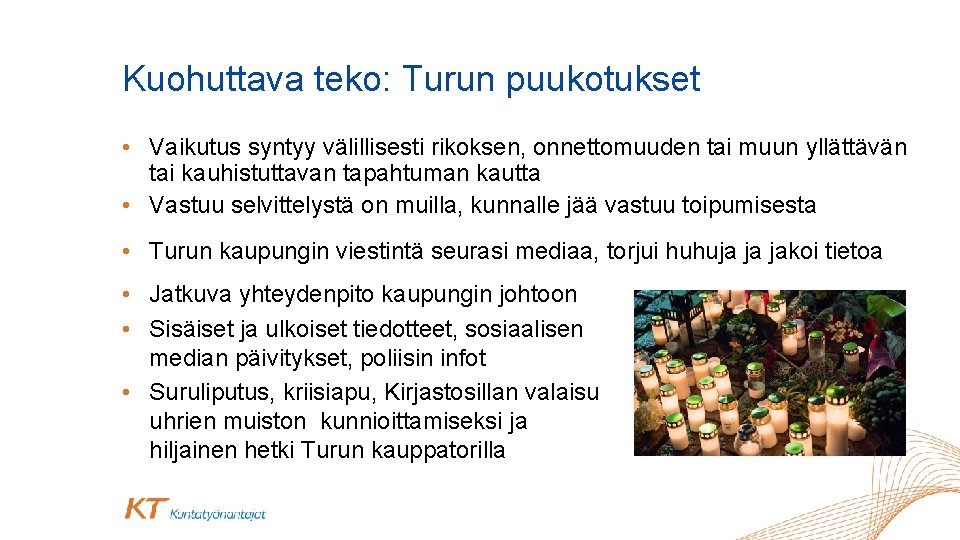 Kuohuttava teko: Turun puukotukset

• Vaikutus syntyy välillisesti rikoksen, onnettomuuden tai muun yllättävän tai kauhistuttavan tapahtuman kautta
• Vastuu selvittelystä on muilla, kunnalle jää vastuu toipumisesta

• Turun kaupungin viestintä seurasi mediaa, torjui huhuja ja jakoi tietoa

• Jatkuva yhteydenpito kaupungin johtoon
• Sisäiset ja ulkoiset tiedotteet, sosiaalisen median päivitykset, poliisin infot
• Suruliputus, kriisiapu, Kirjastosillan valaisu uhrien muiston kunnioittamiseksi ja hiljainen hetki Turun kauppatorilla

KT Kuntatyönantajat